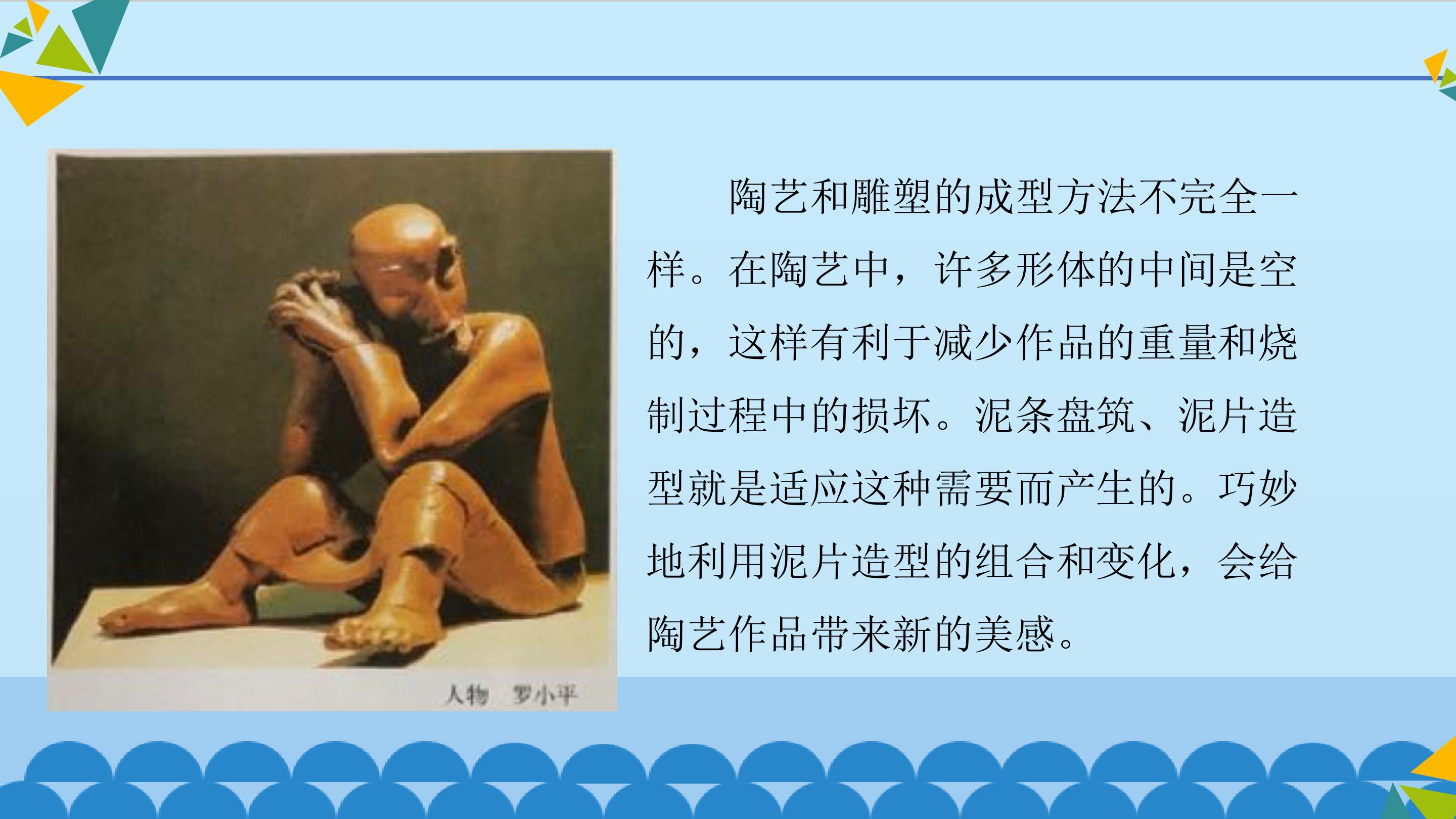 人物 罗小平

陶艺和雕塑的成型方法不完全一样。在陶艺中，许多形体的中间是空的，这样有利于减少作品的重量和烧制过程中的损坏。泥条盘筑、泥片造型就是适应这种需要而产生的。巧妙地利用泥片造型的组合和变化，会给陶艺作品带来新的美感。